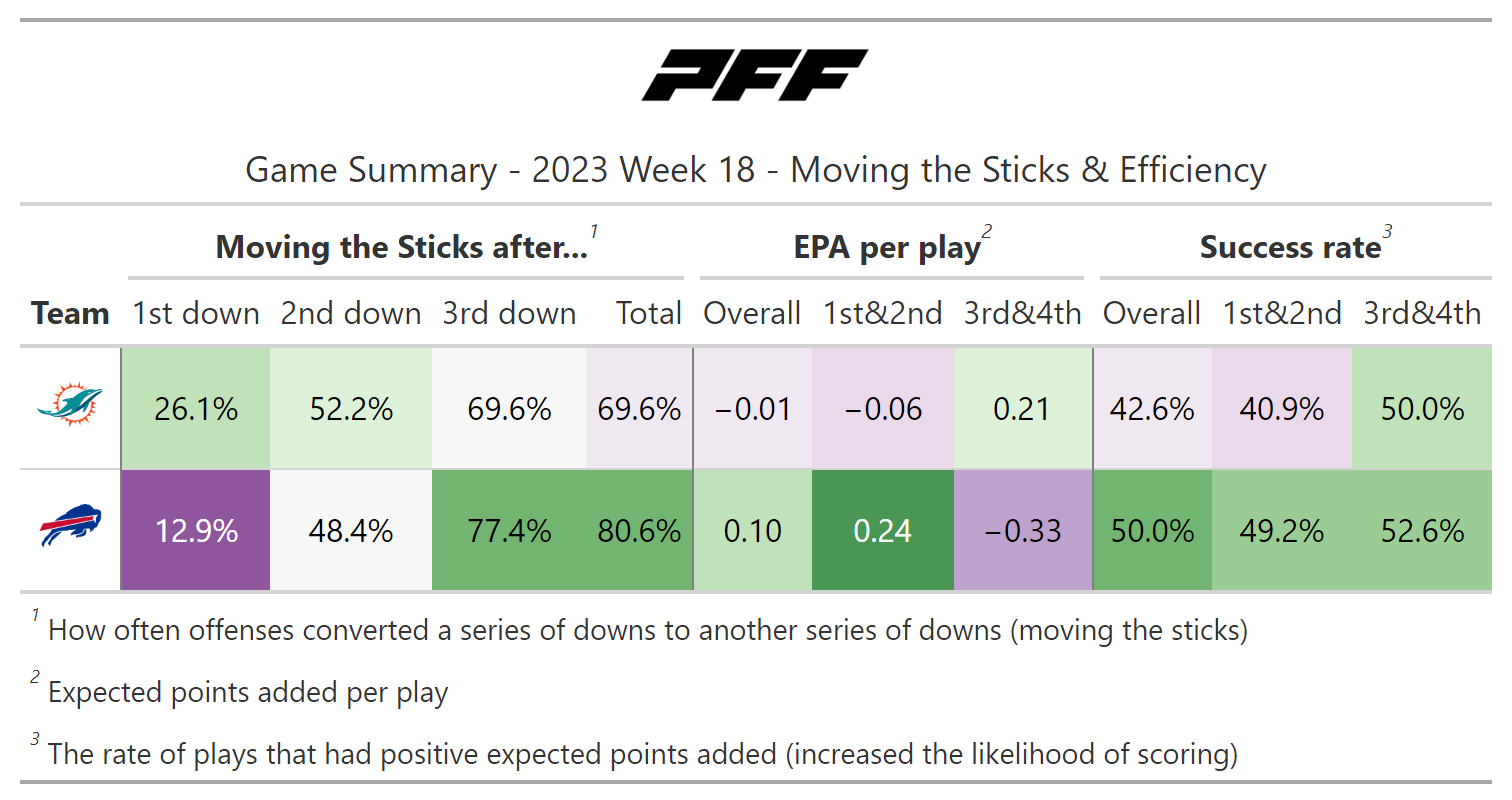 PFF

Game Summary - 2023 Week 18 - Moving the Sticks & Efficiency

| | Moving the Sticks after...$^1$ | | | | EPA per play$^2$ | | | Success rate$^3$ | | |
|---|---|---|---|---|---|---|---|---|---|---|
| Team | 1st down | 2nd down | 3rd down | Total | Overall | 1st&2nd | 3rd&4th | Overall | 1st&2nd | 3rd&4th |
| | 26.1% | 52.2% | 69.6% | 69.6% | −0.01 | −0.06 | 0.21 | 42.6% | 40.9% | 50.0% |
| | 12.9% | 48.4% | 77.4% | 80.6% | 0.10 | 0.24 | −0.33 | 50.0% | 49.2% | 52.6% |

$^1$ How often offenses converted a series of downs to another series of downs (moving the sticks)

$^2$ Expected points added per play

$^3$ The rate of plays that had positive expected points added (increased the likelihood of scoring)